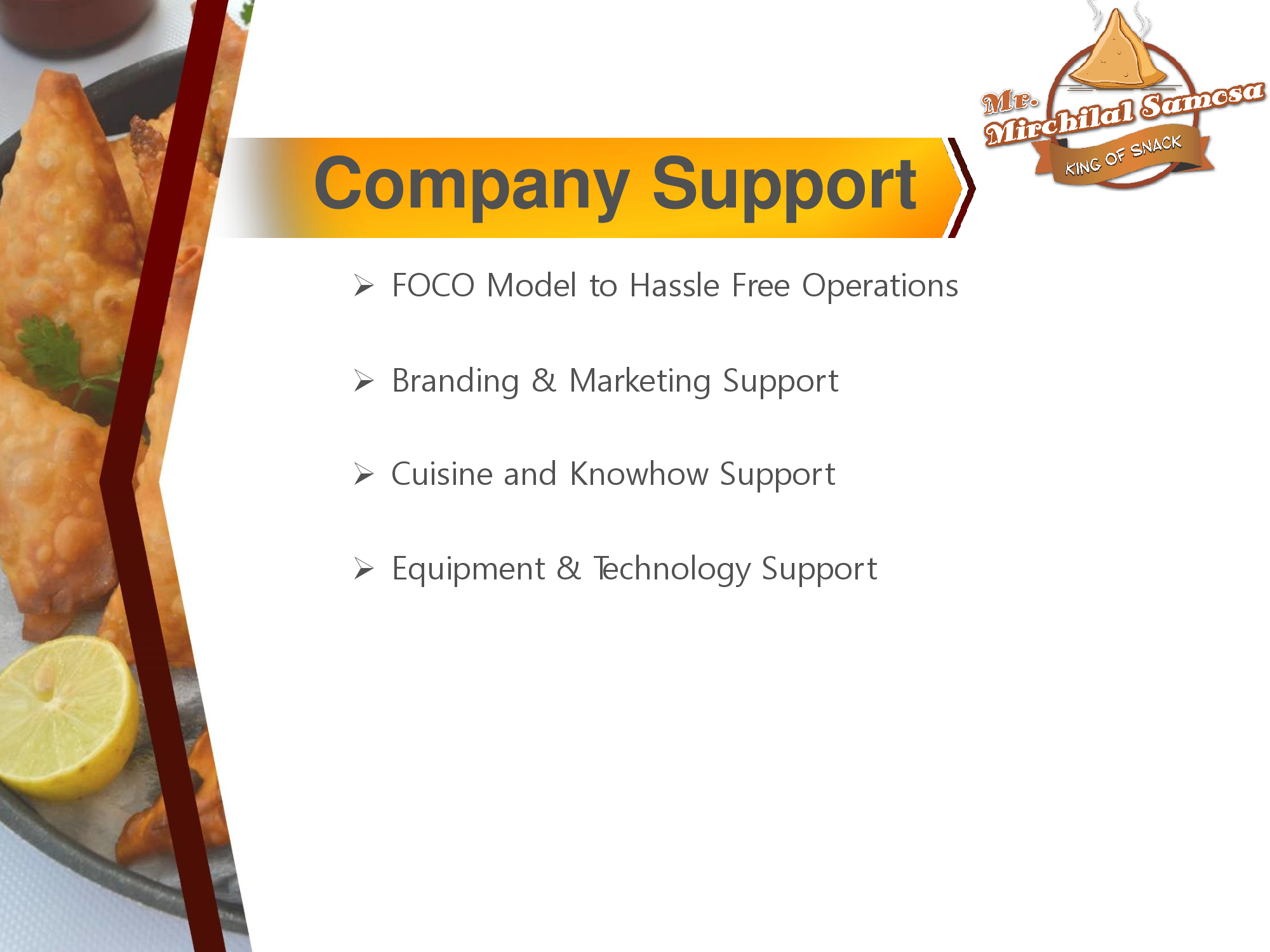 Mr. Mirchilal Samosa
KING OF SNACK

Company Support

➢ FOCO Model to Hassle Free Operations

➢ Branding & Marketing Support

➢ Cuisine and Knowhow Support

➢ Equipment & Technology Support